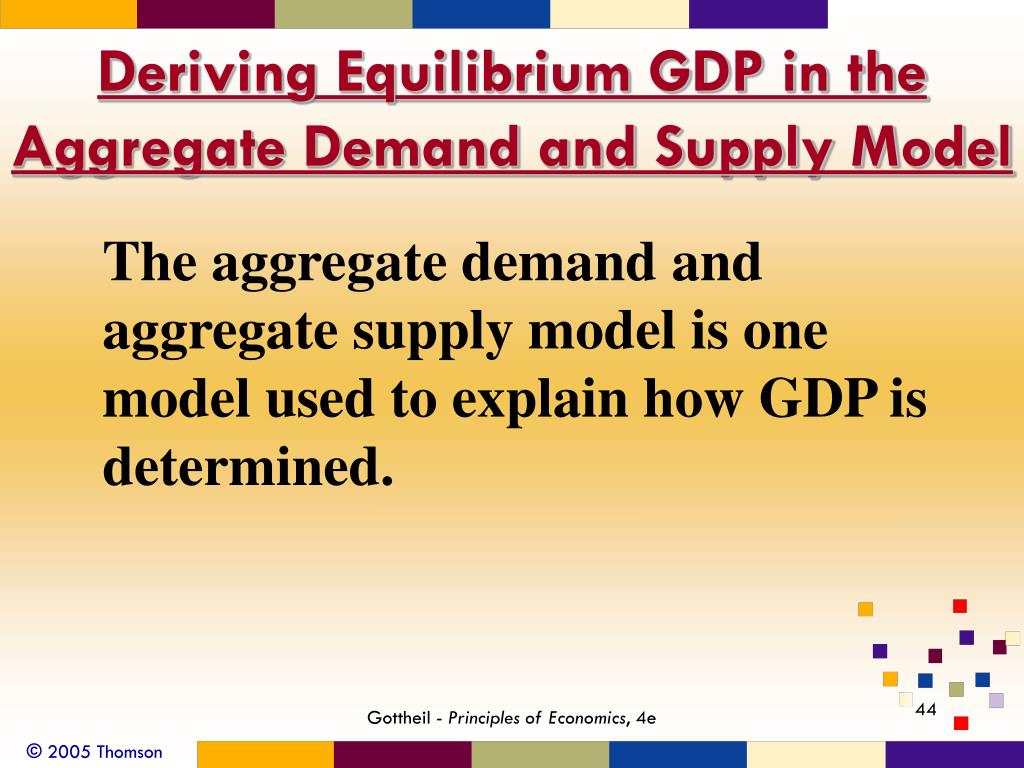 Deriving Equilibrium GDP in the Aggregate Demand and Supply Model

The aggregate demand and aggregate supply model is one model used to explain how GDP is determined.

Gottheil - Principles of Economics, 4e

44

© 2005 Thomson